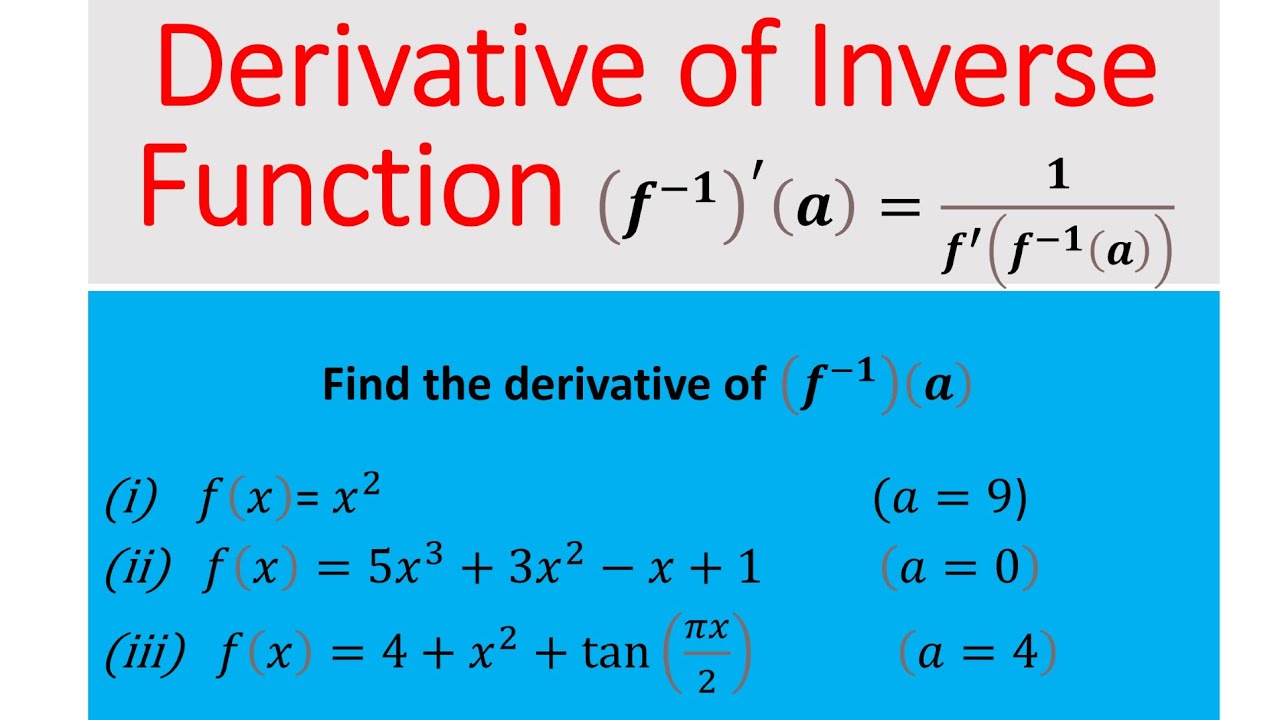 Derivative of Inverse Function $(f^{-1})'(a) = \frac{1}{f'(f^{-1}(a))}$

Find the derivative of $(f^{-1})(a)$

(i) $f(x) = x^2$ $(a = 9)$

(ii) $f(x) = 5x^3 + 3x^2 - x + 1$ $(a = 0)$

(iii) $f(x) = 4 + x^2 + \tan\left(\frac{\pi x}{2}\right)$ $(a = 4)$